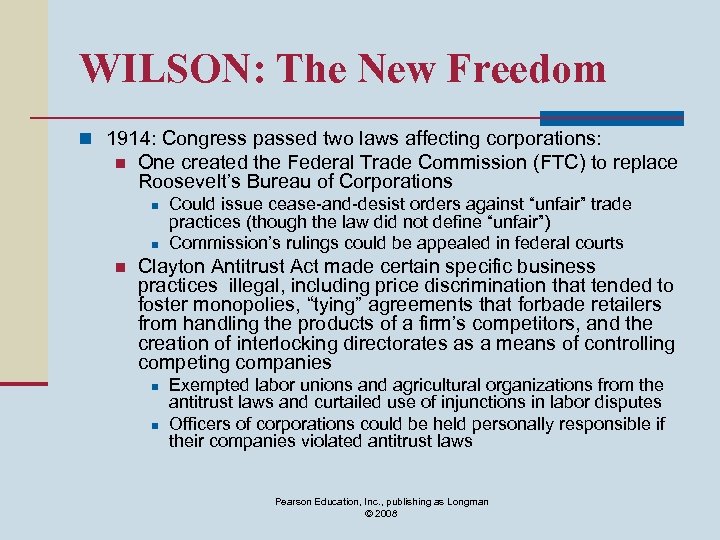 WILSON: The New Freedom

1914: Congress passed two laws affecting corporations:

One created the Federal Trade Commission (FTC) to replace Roosevelt's Bureau of Corporations

Could issue cease-and-desist orders against "unfair" trade practices (though the law did not define "unfair")

Commission's rulings could be appealed in federal courts

Clayton Antitrust Act made certain specific business practices illegal, including price discrimination that tended to foster monopolies, "tying" agreements that forbade retailers from handling the products of a firm's competitors, and the creation of interlocking directorates as a means of controlling competing companies

Exempted labor unions and agricultural organizations from the antitrust laws and curtailed use of injunctions in labor disputes

Officers of corporations could be held personally responsible if their companies violated antitrust laws

Pearson Education, Inc., publishing as Longman
© 2008